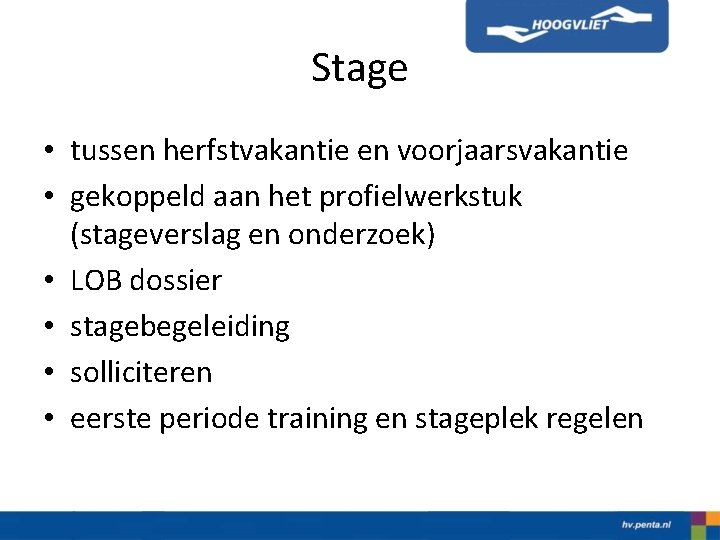 HOOGVLIET

Stage

• tussen herfstvakantie en voorjaarsvakantie
• gekoppeld aan het profielwerkstuk (stageverslag en onderzoek)
• LOB dossier
• stagebegeleiding
• solliciteren
• eerste periode training en stageplek regelen

hv.penta.nl